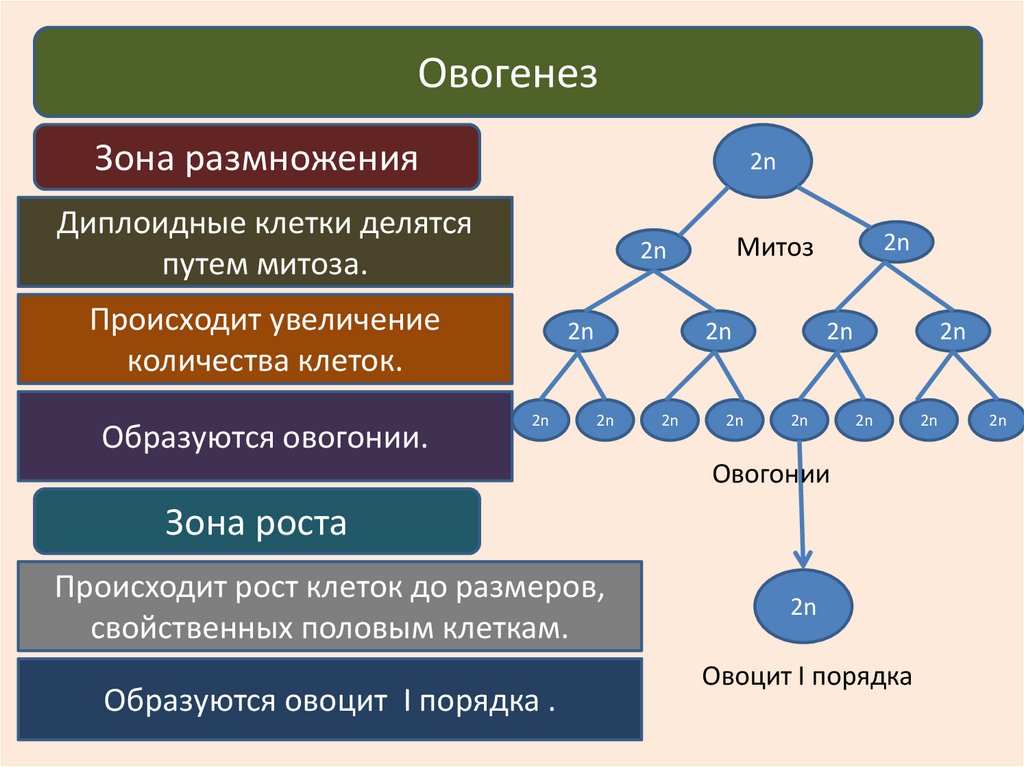 Овогенез

Зона размножения

Диплоидные клетки делятся путем митоза.

Происходит увеличение количества клеток.

Образуются овогонии.

Зона роста

Происходит рост клеток до размеров, свойственных половым клеткам.

Образуются овоцит I порядка .

2n

2n

Митоз

2n

2n

2n

2n

2n

2n

2n

2n

2n

2n

2n

2n

2n

Овогонии

2n

Овоцит I порядка